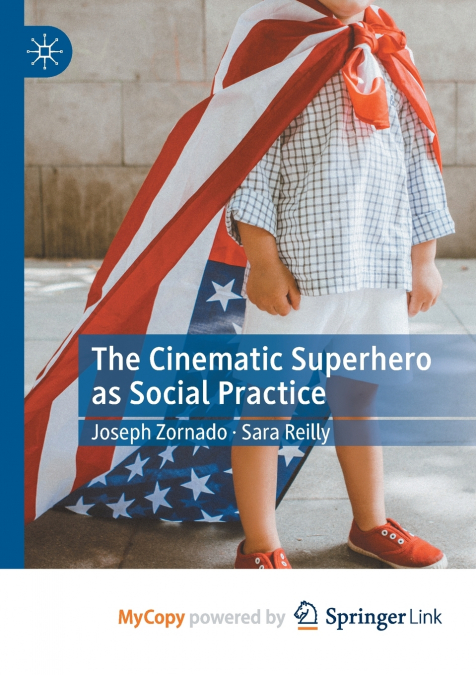 The Cinematic Superhero as Social Practice

Joseph Zornado · Sara Reilly

MyCopy powered by Springer Link